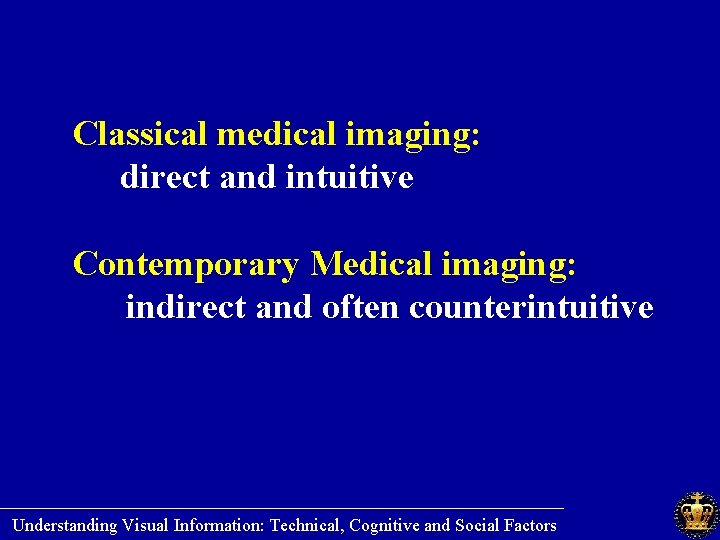 Classical medical imaging:
direct and intuitive

Contemporary Medical imaging:
indirect and often counterintuitive

Understanding Visual Information: Technical, Cognitive and Social Factors